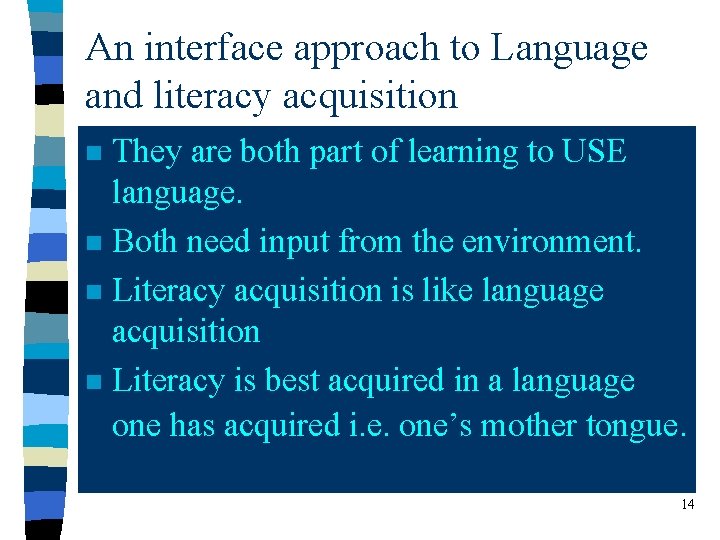 An interface approach to Language and literacy acquisition

- They are both part of learning to USE language.
- Both need input from the environment.
- Literacy acquisition is like language acquisition
- Literacy is best acquired in a language one has acquired i.e. one's mother tongue.

14